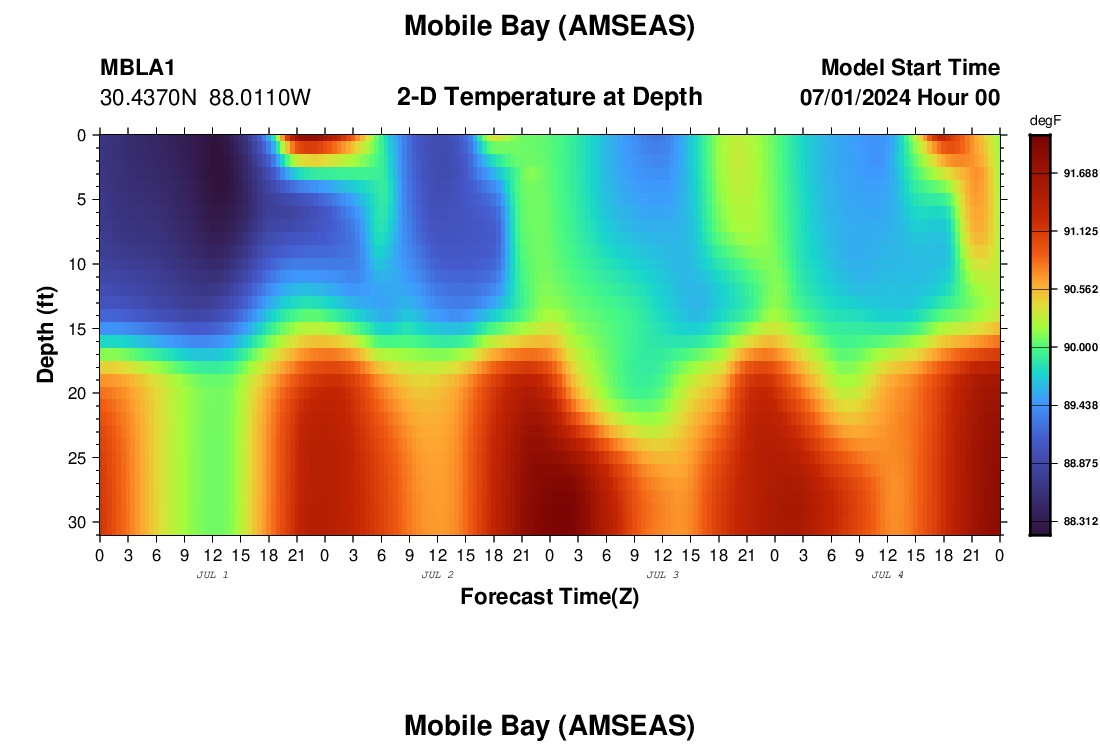 Mobile Bay (AMSEAS)

MBLA1
30.4370N 88.0110W

2-D Temperature at Depth

Model Start Time
07/01/2024 Hour 00

degF
91.688
91.125
90.562
90.000
89.438
88.875
88.312

Depth (ft)
0
5
10
15
20
25
30

0 3 6 9 12 15 18 21 0 3 6 9 12 15 18 21 0 3 6 9 12 15 18 21 0 3 6 9 12 15 18 21 0
JUL 1
JUL 2
JUL 3
JUL 4

Forecast Time(Z)

Mobile Bay (AMSEAS)